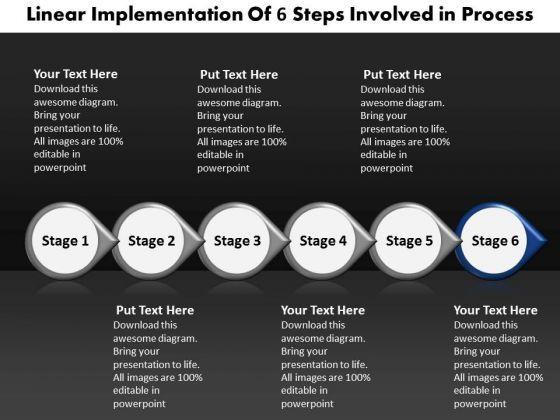 Linear Implementation Of 6 Steps Involved in Process

Your Text Here
Download this awesome diagram. Bring your presentation to life. All images are 100% editable in powerpoint

Put Text Here
Download this awesome diagram. Bring your presentation to life. All images are 100% editable in powerpoint

Put Text Here
Download this awesome diagram. Bring your presentation to life. All images are 100% editable in powerpoint

Stage 1

Stage 2

Stage 3

Stage 4

Stage 5

Stage 6

Put Text Here
Download this awesome diagram. Bring your presentation to life. All images are 100% editable in powerpoint

Your Text Here
Download this awesome diagram. Bring your presentation to life. All images are 100% editable in powerpoint

Your Text Here
Download this awesome diagram. Bring your presentation to life. All images are 100% editable in powerpoint